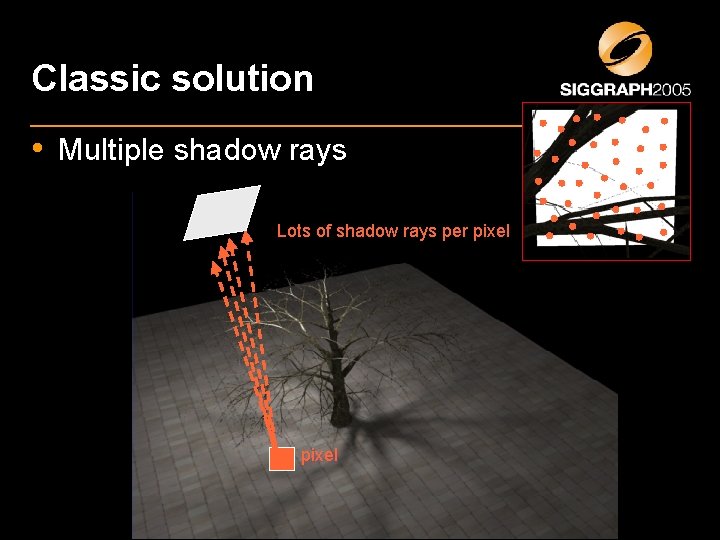 Classic solution

SIGGRAPH2005

• Multiple shadow rays

Lots of shadow rays per pixel

pixel